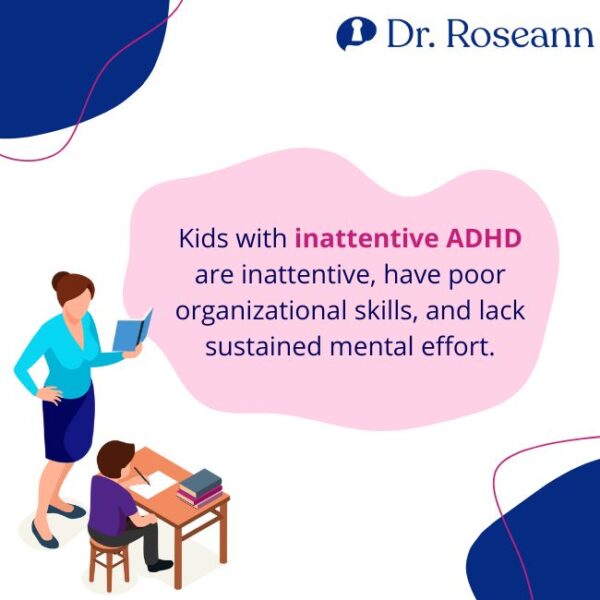 Dr. Roseann

Kids with inattentive ADHD are inattentive, have poor organizational skills, and lack sustained mental effort.